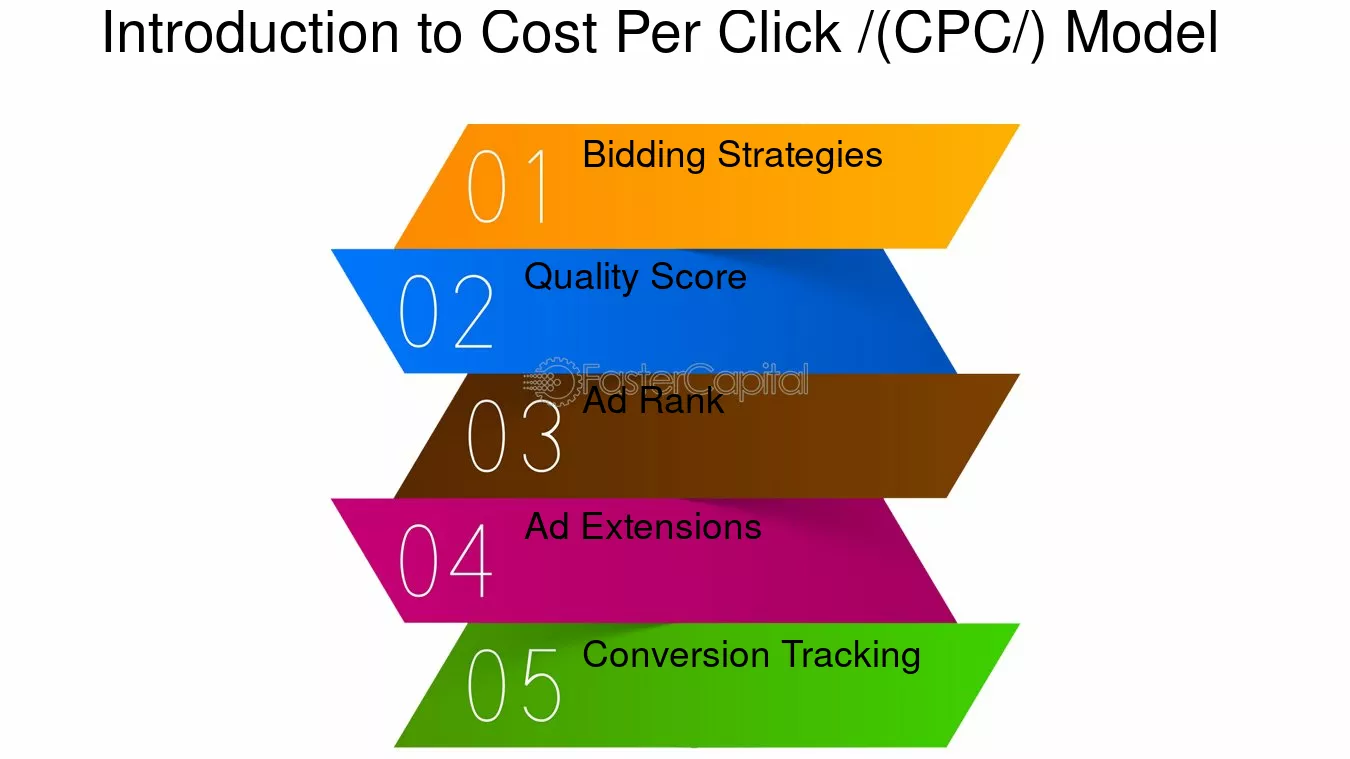 Introduction to Cost Per Click /(CPC/) Model

01 Bidding Strategies

02 Quality Score

FasterCapital

03 Ad Rank

04 Ad Extensions

05 Conversion Tracking